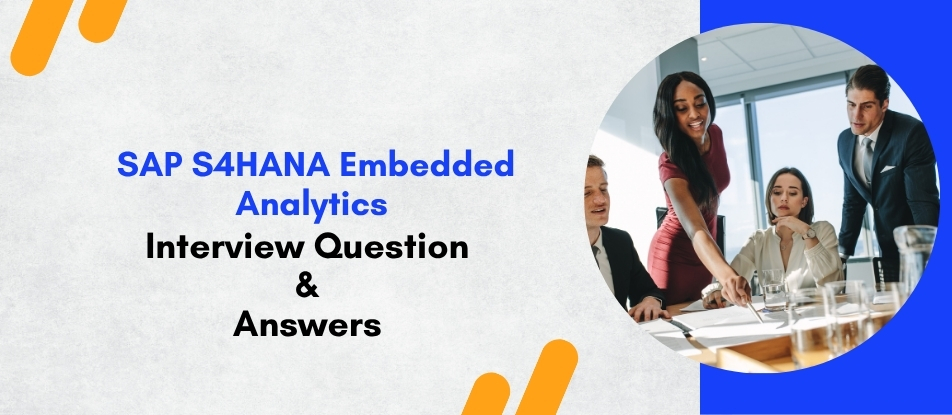 SAP S4HANA Embedded Analytics
Interview Question
&
Answers